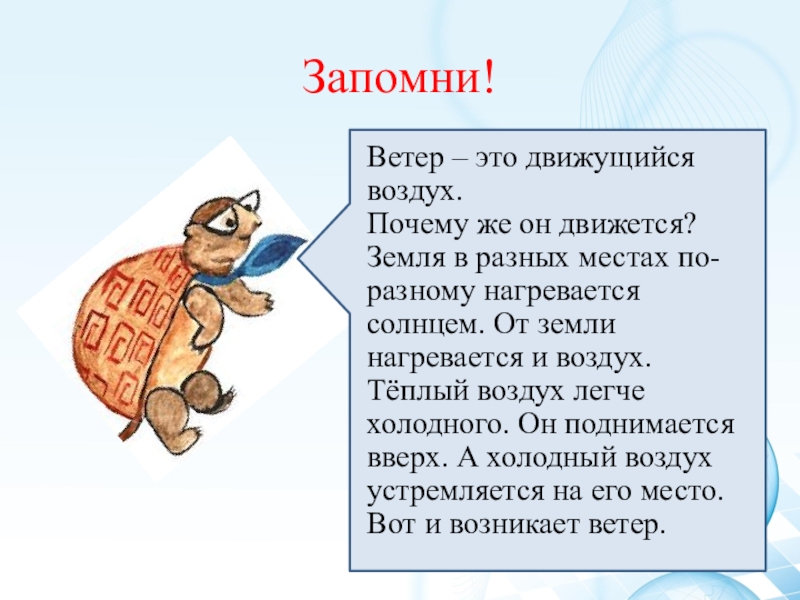 Запомни!

Ветер – это движущийся воздух.
Почему же он движется?
Земля в разных местах по-разному нагревается солнцем. От земли нагревается и воздух. Тёплый воздух легче холодного. Он поднимается вверх. А холодный воздух устремляется на его место. Вот и возникает ветер.